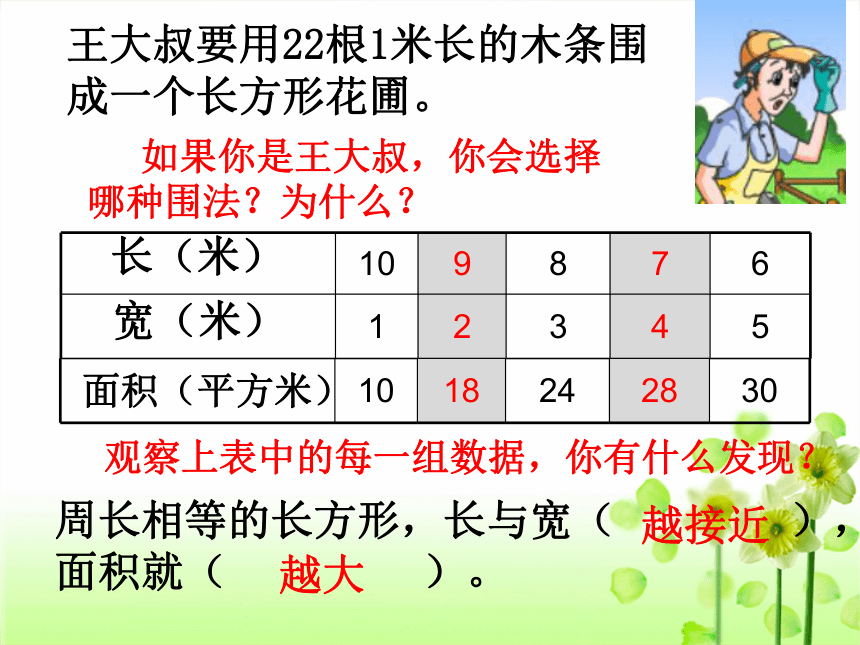 王大叔要用22根1米长的木条围成一个长方形花圃。

如果你是王大叔，你会选择哪种围法？为什么？

| 长（米） | 10 | 9 | 8 | 7 | 6 |
|---|---|---|---|---|---|
| 宽（米） | 1 | 2 | 3 | 4 | 5 |
| 面积（平方米） | 10 | 18 | 24 | 28 | 30 |

观察上表中的每一组数据，你有什么发现？

周长相等的长方形，长与宽（ 越接近 ），面积就（ 越大 ）。